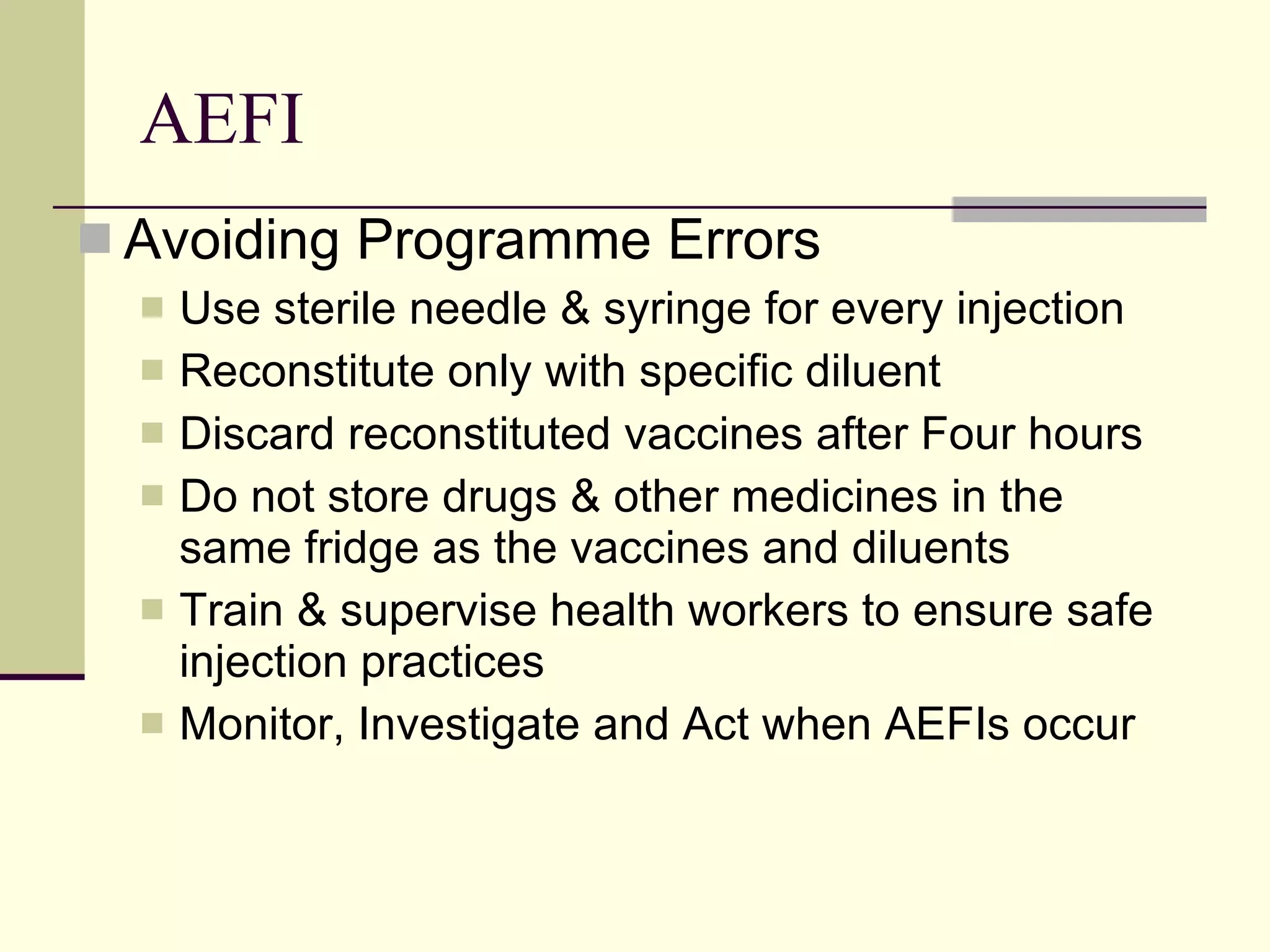 AEFI

Avoiding Programme Errors

Use sterile needle & syringe for every injection

Reconstitute only with specific diluent

Discard reconstituted vaccines after Four hours

Do not store drugs & other medicines in the same fridge as the vaccines and diluents

Train & supervise health workers to ensure safe injection practices

Monitor, Investigate and Act when AEFIs occur